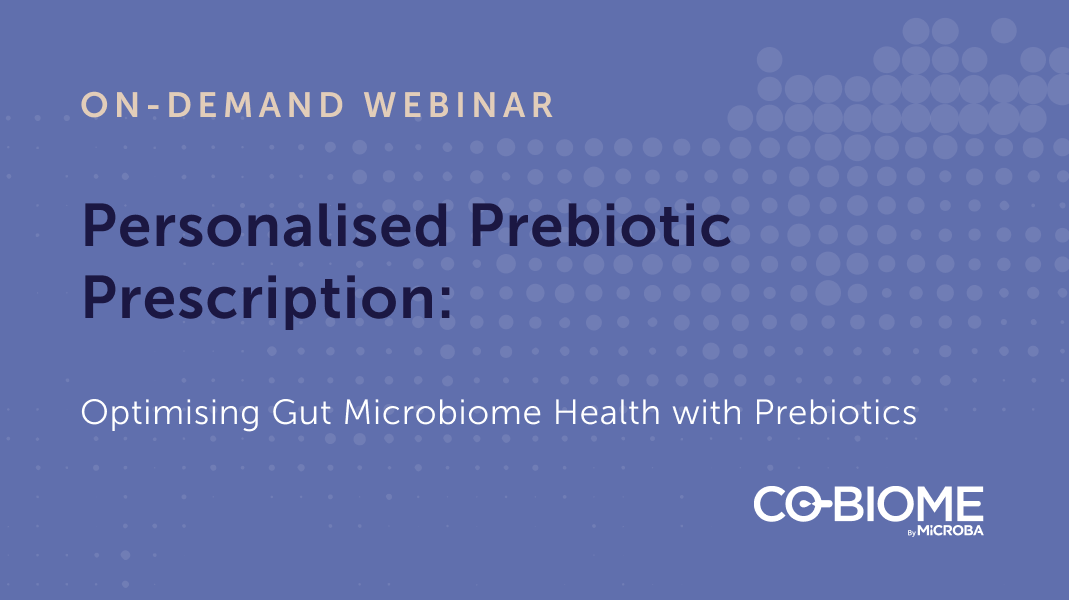 ON-DEMAND WEBINAR

Personalised Prebiotic Prescription:

Optimising Gut Microbiome Health with Prebiotics

CO-BIOME
By MiCROBA